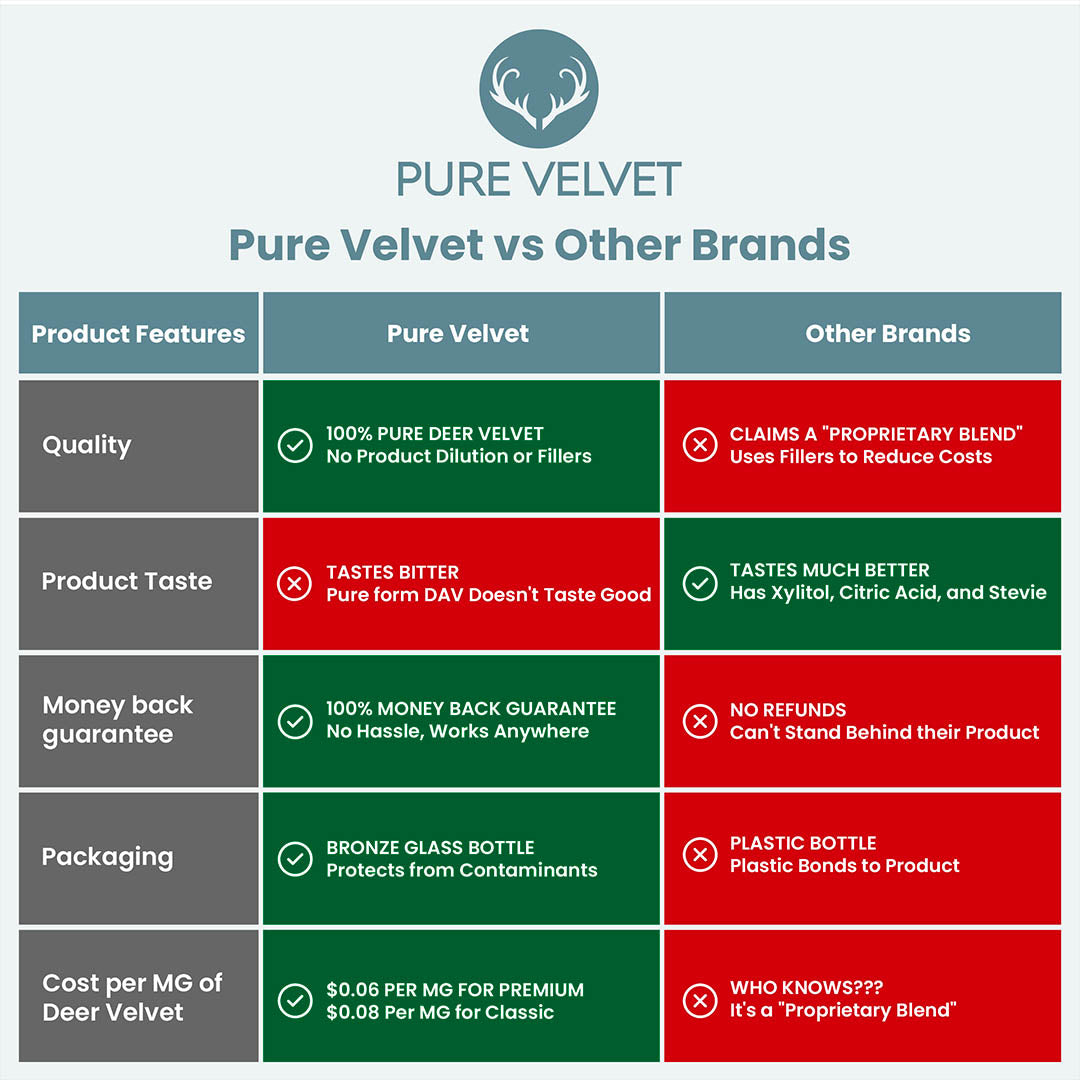 PURE VELVET

Pure Velvet vs Other Brands

| Product Features | Pure Velvet | Other Brands |
|---|---|---|
| Quality | 100% PURE DEER VELVET No Product Dilution or Fillers | CLAIMS A "PROPRIETARY BLEND" Uses Fillers to Reduce Costs |
| Product Taste | TASTES BITTER Pure form DAV Doesn't Taste Good | TASTES MUCH BETTER Has Xylitol, Citric Acid, and Stevie |
| Money back guarantee | 100% MONEY BACK GUARANTEE No Hassle, Works Anywhere | NO REFUNDS Can't Stand Behind their Product |
| Packaging | BRONZE GLASS BOTTLE Protects from Contaminants | PLASTIC BOTTLE Plastic Bonds to Product |
| Cost per MG of Deer Velvet | \$0.06 PER MG FOR PREMIUM \$0.08 Per MG for Classic | WHO KNOWS??? It's a "Proprietary Blend" |